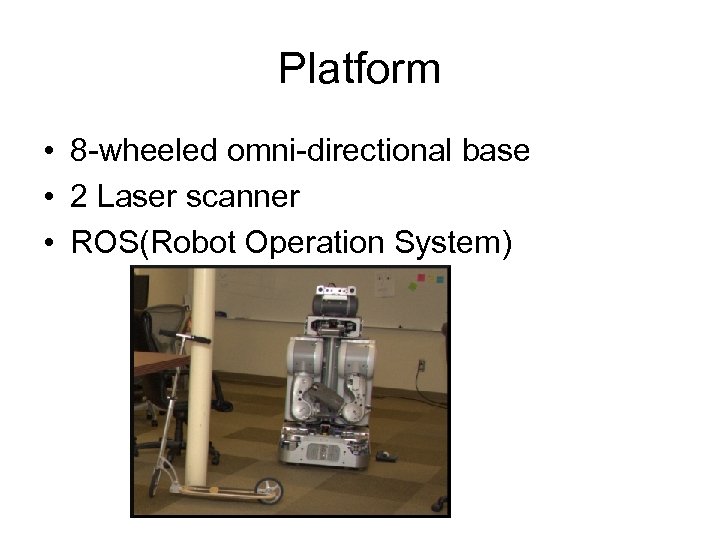 Platform

• 8-wheeled omni-directional base
• 2 Laser scanner
• ROS(Robot Operation System)